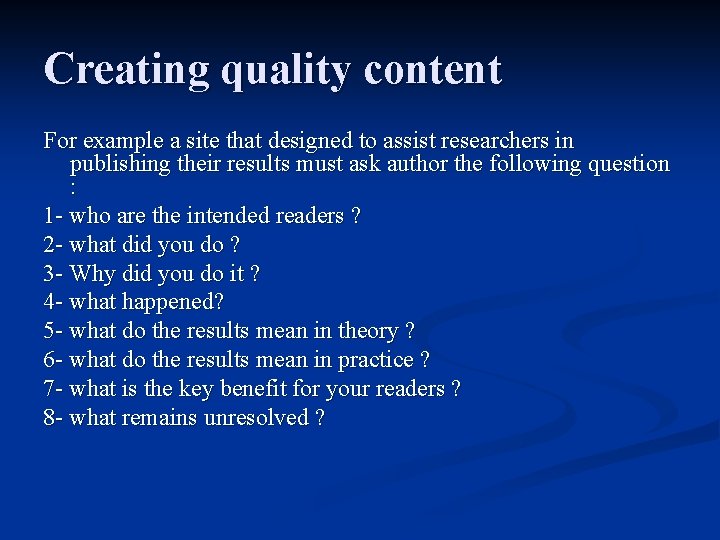 Creating quality content

For example a site that designed to assist researchers in publishing their results must ask author the following question :

1- who are the intended readers ?
2- what did you do ?
3- Why did you do it ?
4- what happened?
5- what do the results mean in theory ?
6- what do the results mean in practice ?
7- what is the key benefit for your readers ?
8- what remains unresolved ?